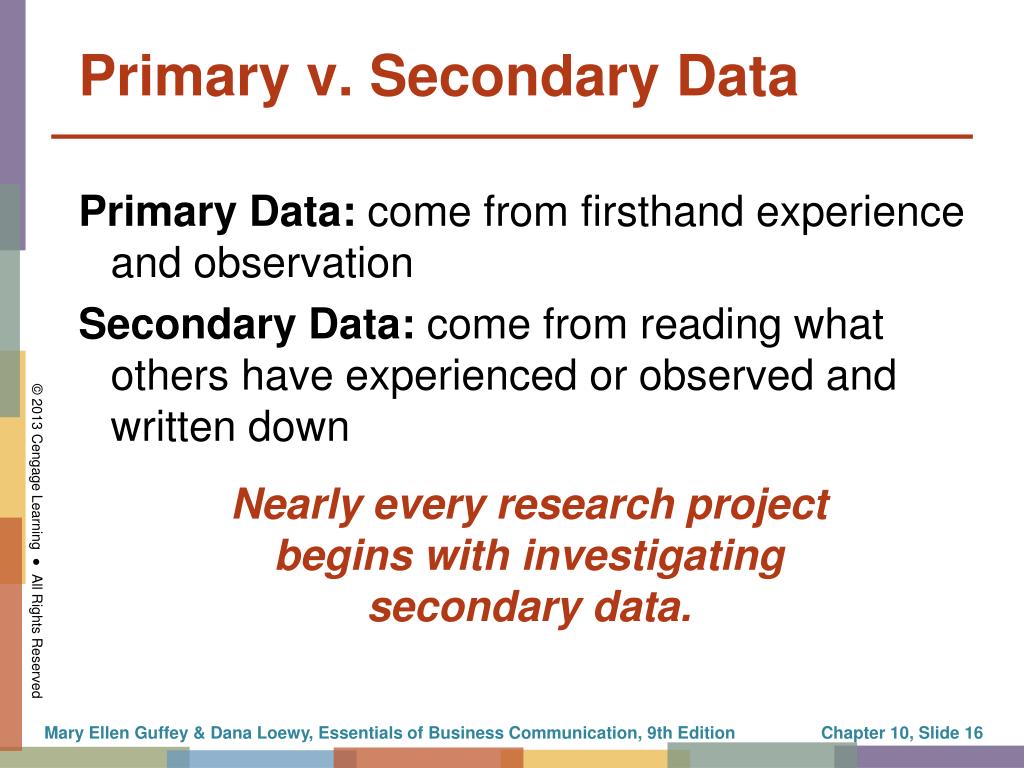 Primary v. Secondary Data

Primary Data: come from firsthand experience and observation

Secondary Data: come from reading what others have experienced or observed and written down

Nearly every research project begins with investigating secondary data.

© 2013 Cengage Learning • All Rights Reserved

Mary Ellen Guffey & Dana Loewy, Essentials of Business Communication, 9th Edition

Chapter 10, Slide 16